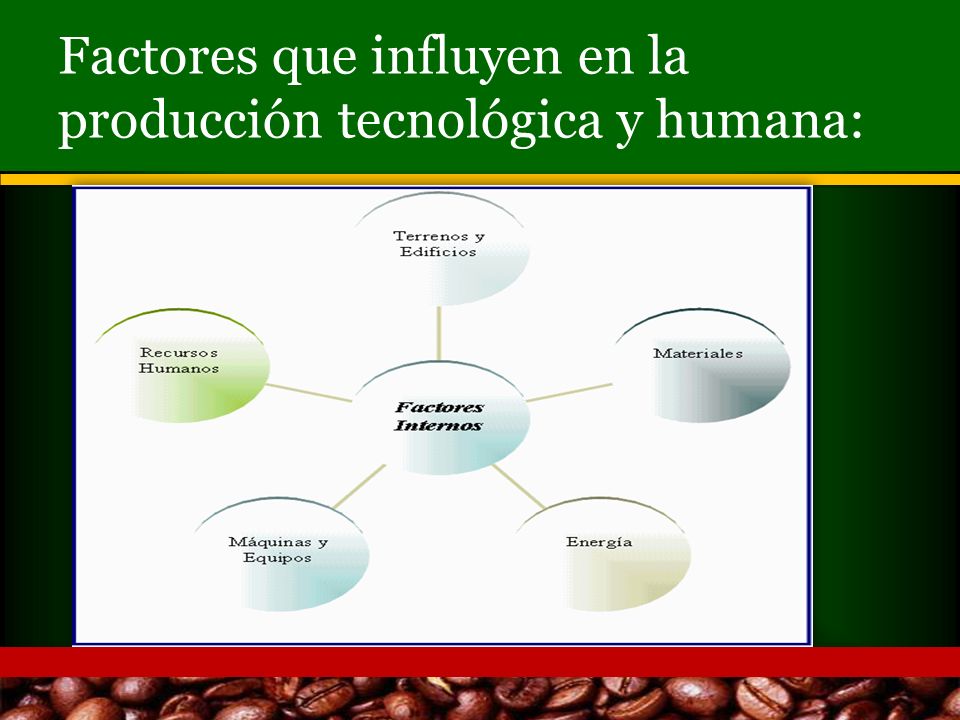 Factores que influyen en la producción tecnológica y humana:

Terrenos y Edificios

Recursos Humanos

Materiales

Factores Internos

Máquinas y Equipos

Energía